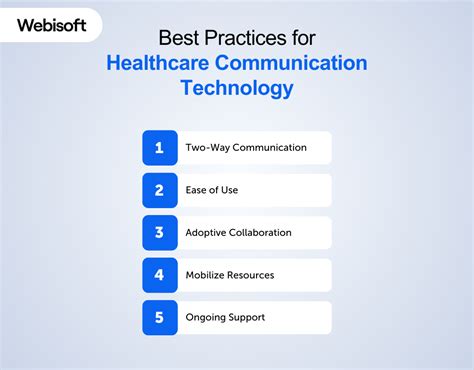 Webisoft

Best Practices for
Healthcare Communication Technology

1 Two-Way Communication

2 Ease of Use

3 Adoptive Collaboration

4 Mobilize Resources

5 Ongoing Support